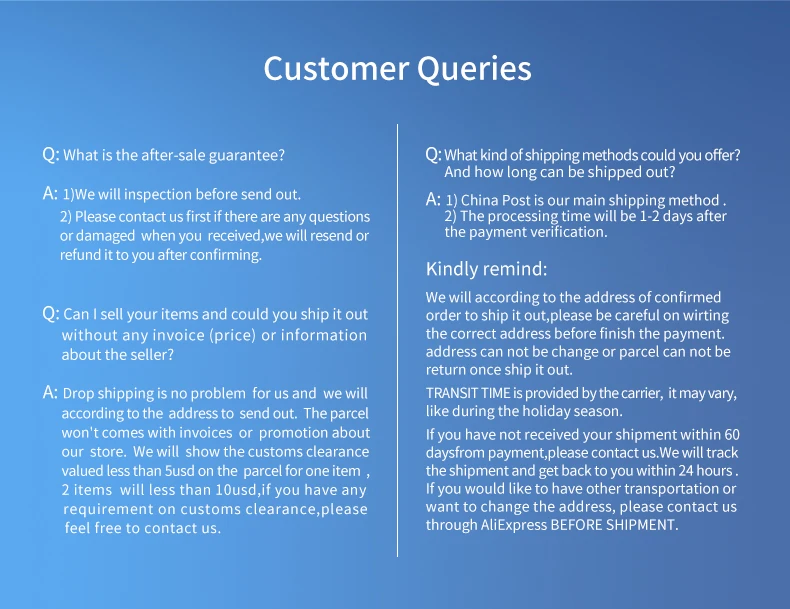 Customer Queries

Q: What is the after-sale guarantee?

A: 1)We will inspection before send out.
2) Please contact us first if there are any questions or damaged when you received,we will resend or refund it to you after confirming.

Q: Can I sell your items and could you ship it out without any invoice (price) or information about the seller?

A: Drop shipping is no problem for us and we will according to the address to send out. The parcel won't comes with invoices or promotion about our store. We will show the customs clearance valued less than 5usd on the parcel for one item , 2 items will less than 10usd,if you have any requirement on customs clearance,please feel free to contact us.

Q: What kind of shipping methods could you offer? And how long can be shipped out?

A: 1) China Post is our main shipping method .
2) The processing time will be 1-2 days after the payment verification.

Kindly remind:

We will according to the address of confirmed order to ship it out,please be careful on wirting the correct address before finish the payment. address can not be change or parcel can not be return once ship it out.

TRANSIT TIME is provided by the carrier, it may vary, like during the holiday season.

If you have not received your shipment within 60 daysfrom payment,please contact us.We will track the shipment and get back to you within 24 hours . If you would like to have other transportation or want to change the address, please contact us through AliExpress BEFORE SHIPMENT.